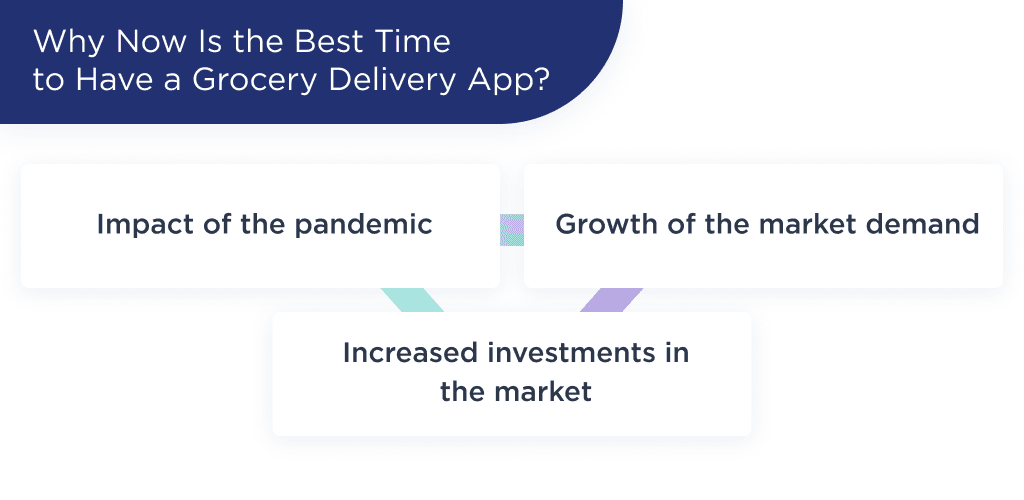 Why Now Is the Best Time to Have a Grocery Delivery App?

Impact of the pandemic

Growth of the market demand

Increased investments in the market